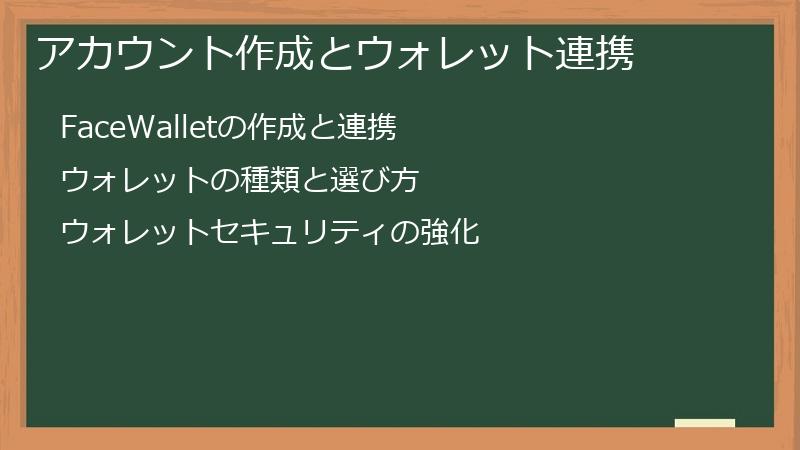 アカウント作成とウォレット連携

FaceWalletの作成と連携

ウォレットの種類と選び方

ウォレットセキュリティの強化